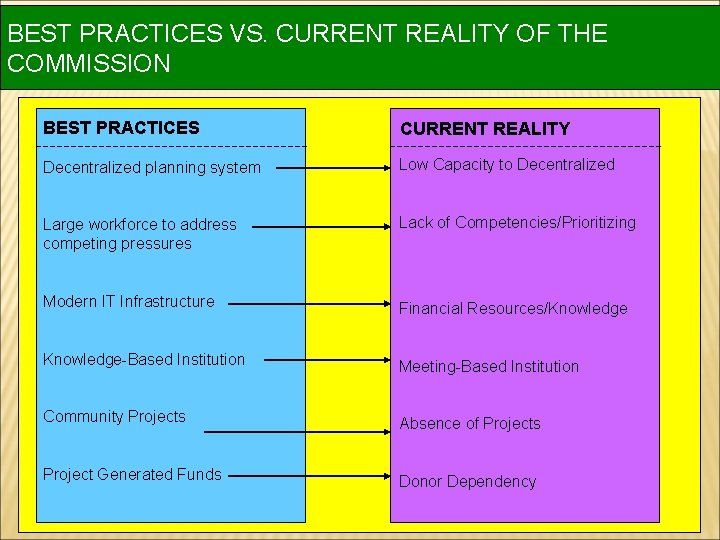 BEST PRACTICES VS. CURRENT REALITY OF THE COMMISSION

BEST PRACTICES

Decentralized planning system

Large workforce to address competing pressures

Modern IT Infrastructure

Knowledge-Based Institution

Community Projects

Project Generated Funds

CURRENT REALITY

Low Capacity to Decentralized

Lack of Competencies/Prioritizing

Financial Resources/Knowledge

Meeting-Based Institution

Absence of Projects

Donor Dependency